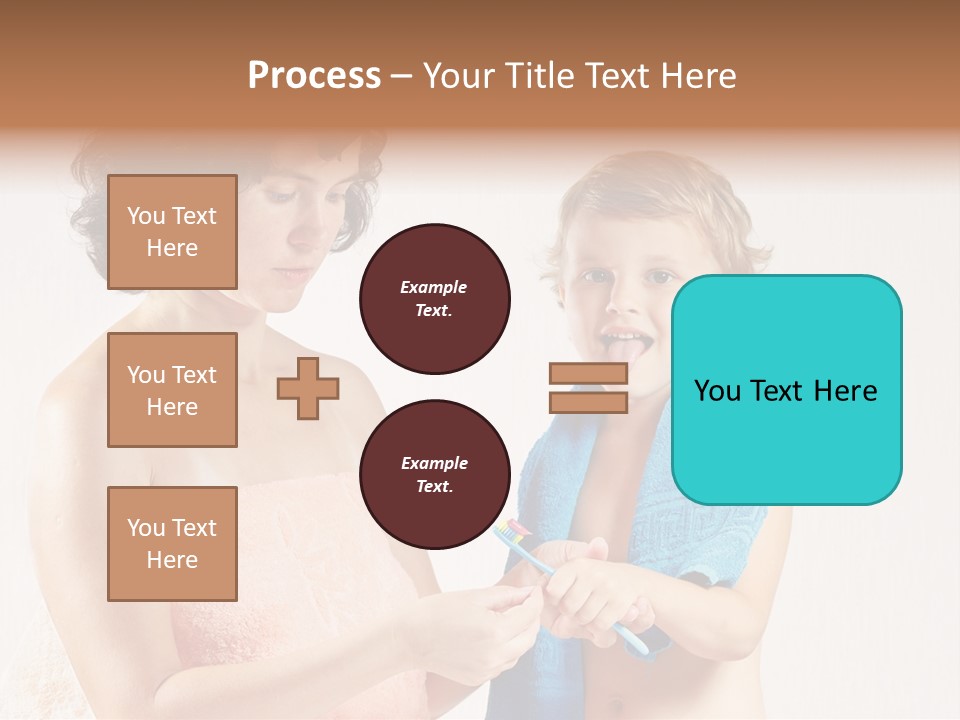 Process – Your Title Text Here

You Text Here

You Text Here

You Text Here

Example Text.

Example Text.

You Text Here